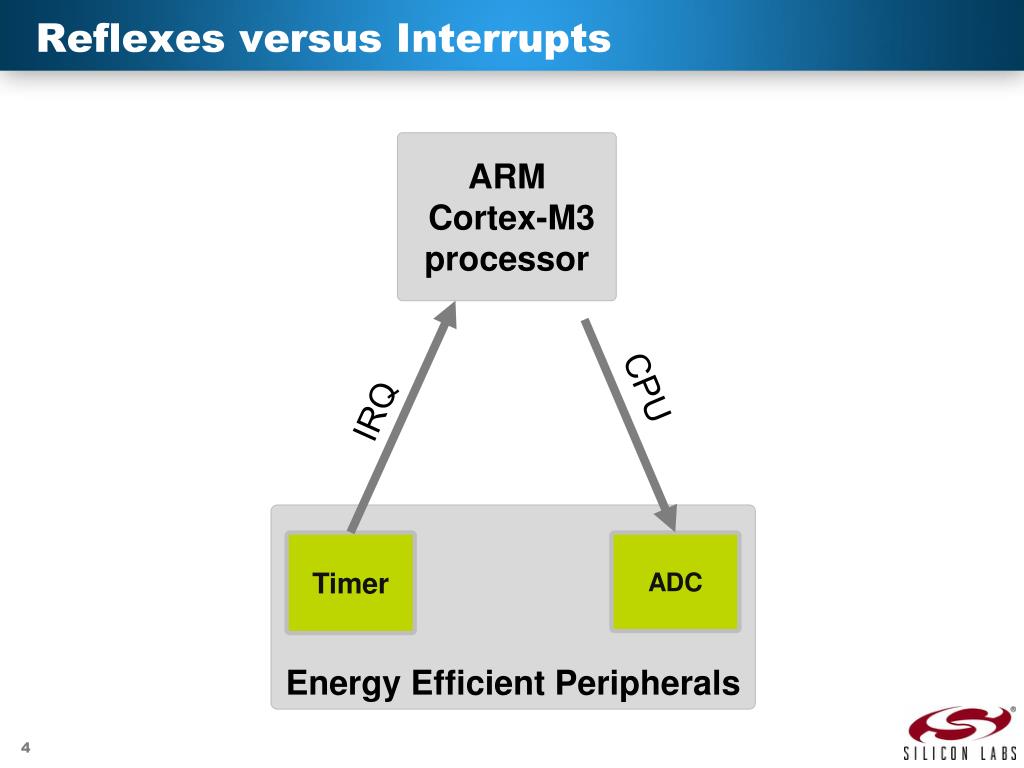 Reflexes versus Interrupts

ARM Cortex-M3 processor

IRQ

CPU

Timer

ADC

Energy Efficient Peripherals

4

SILICON LABS